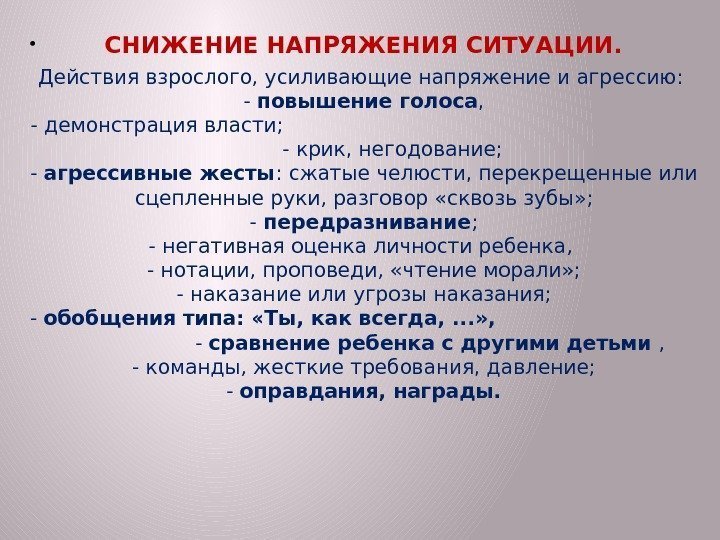 • СНИЖЕНИЕ НАПРЯЖЕНИЯ СИТУАЦИИ.

Действия взрослого, усиливающие напряжение и агрессию:
- повышение голоса,
- демонстрация власти;
- крик, негодование;
- агрессивные жесты: сжатые челюсти, перекрещенные или сцепленные руки, разговор «сквозь зубы»;
- передразнивание;
- негативная оценка личности ребенка,
- нотации, проповеди, «чтение морали»;
- наказание или угрозы наказания;
- обобщения типа: «Ты, как всегда, ...»,
- сравнение ребенка с другими детьми ,
- команды, жесткие требования, давление;
- оправдания, награды.